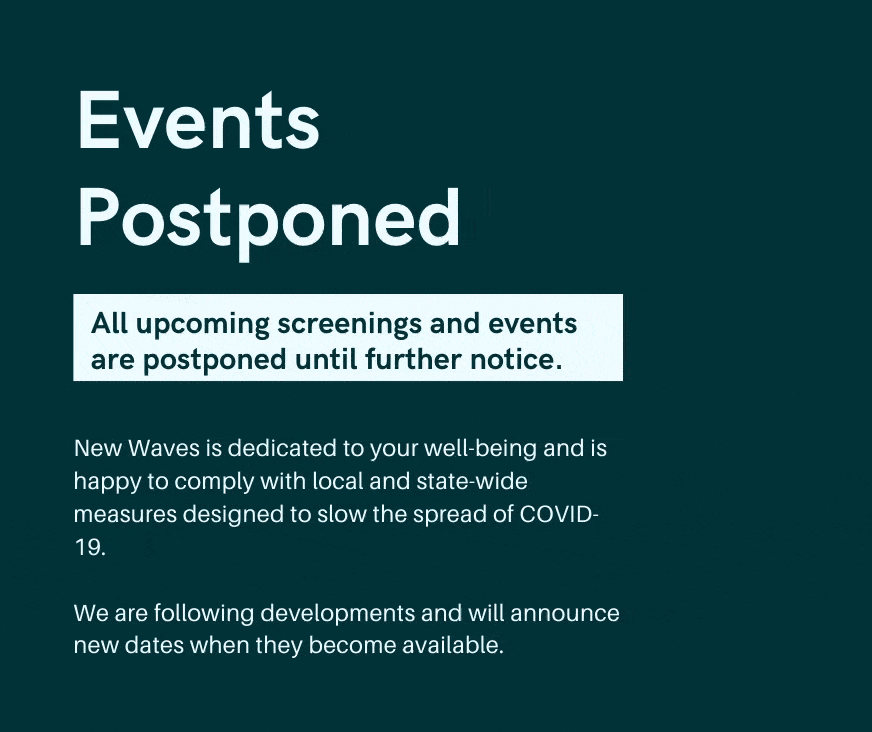 Events Postponed

All upcoming screenings and events are postponed until further notice.

New Waves is dedicated to your well-being and is happy to comply with local and state-wide measures designed to slow the spread of COVID-19.

We are following developments and will announce new dates when they become available.